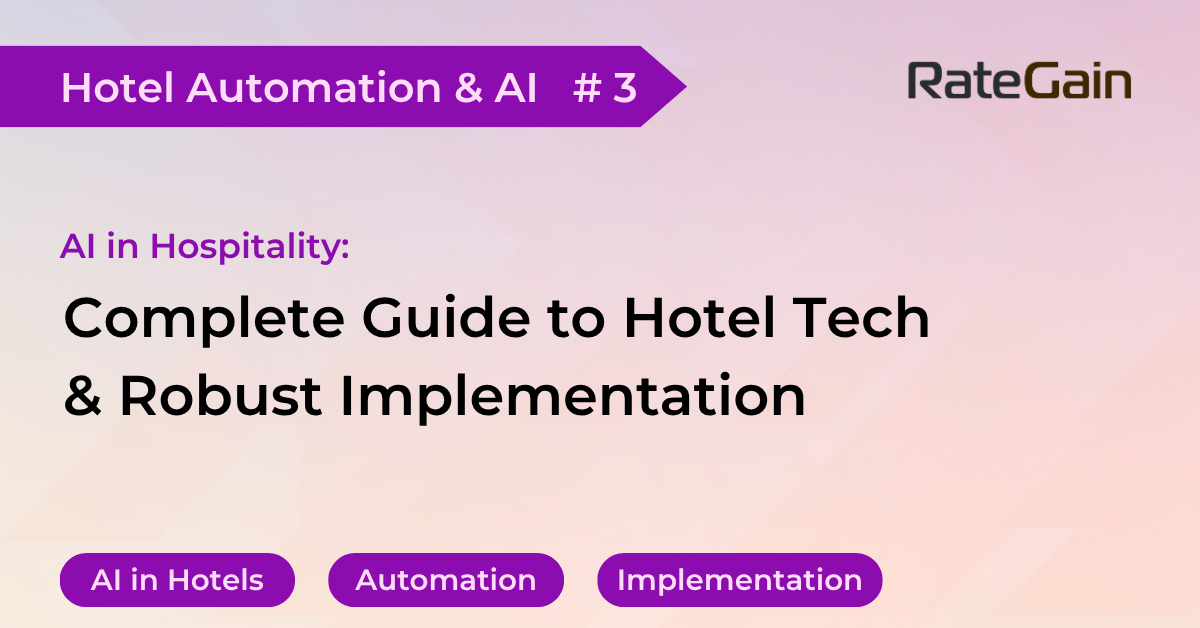 Hotel Automation & AI # 3

RateGain

AI in Hospitality:

Complete Guide to Hotel Tech & Robust Implementation

AI in Hotels

Automation

Implementation